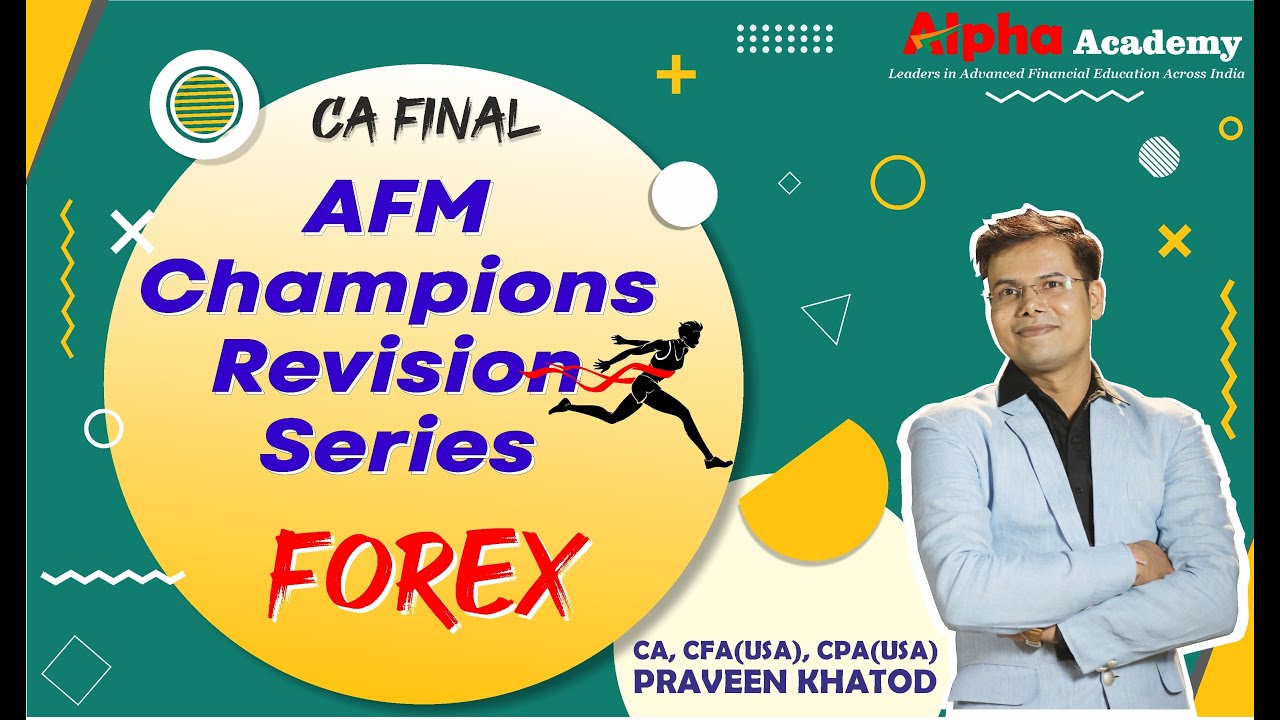 Alpha Academy
Leaders in Advanced Financial Education Across India

CA FINAL

AFM Champions Revision Series

FOREX

CA, CFA(USA), CPA(USA)
PRAVEEN KHATOD